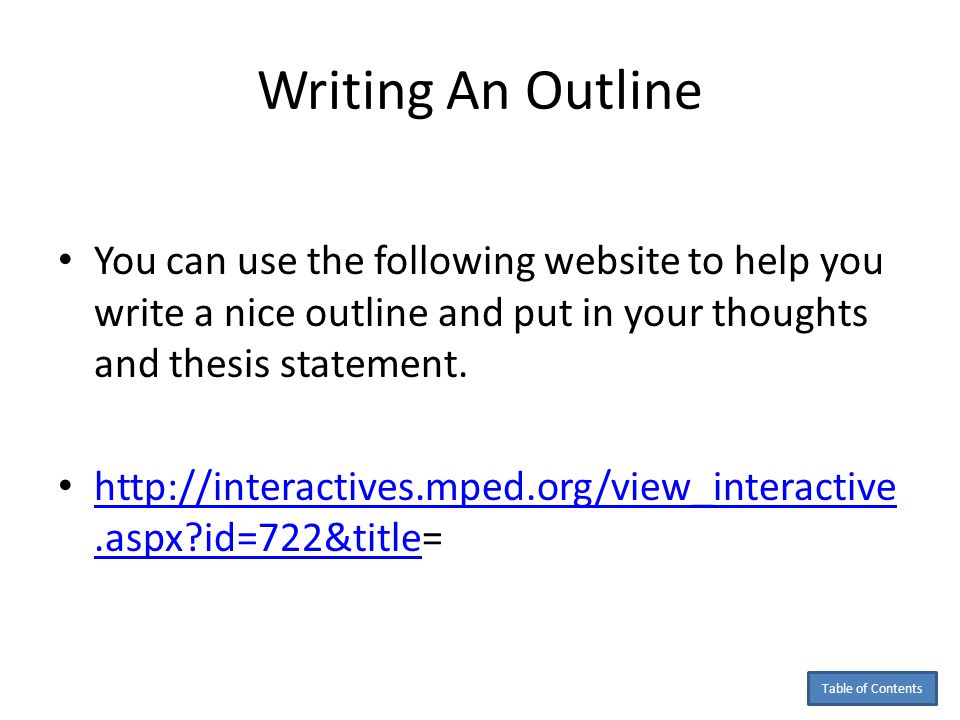 Writing An Outline

• You can use the following website to help you write a nice outline and put in your thoughts and thesis statement.

• http://interactives.mped.org/view_interactive.aspx?id=722&title=

Table of Contents